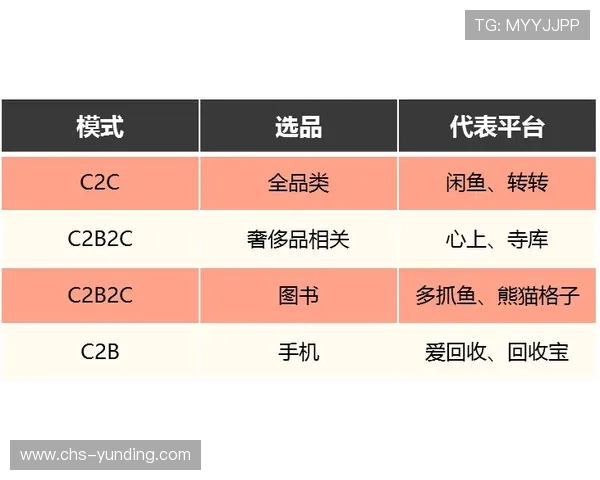 TG: MYYJJPP

| 模式 | 选品 | 代表平台 |
|---|---|---|
| C2C | 全品类 | 闲鱼、转转 |
| C2B2C | 奢侈品相关 | 心上、寺库 |
| C2B2C | 图书 | 多抓鱼、熊猫格子 |
| C2B | 手机 | 爱回收、回收宝 |

www.chs-yunding.com